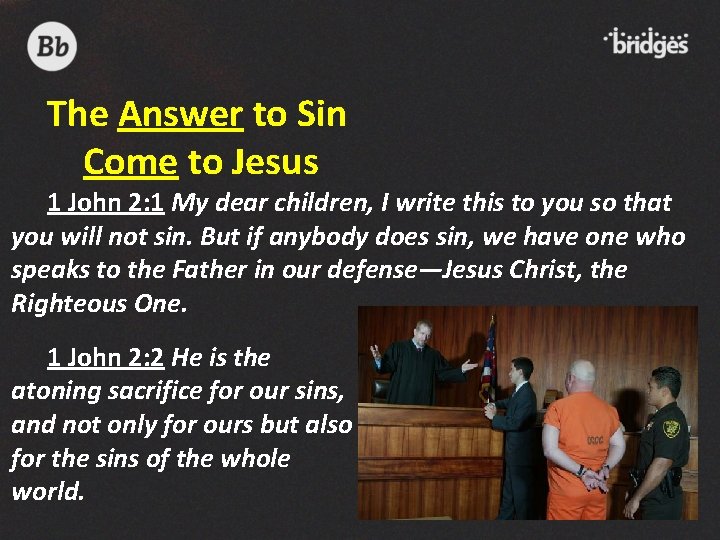 Bb

bridges

The Answer to Sin
Come to Jesus

1 John 2:1 My dear children, I write this to you so that you will not sin. But if anybody does sin, we have one who speaks to the Father in our defense—Jesus Christ, the Righteous One.

1 John 2:2 He is the atoning sacrifice for our sins, and not only for ours but also for the sins of the whole world.

OCCC